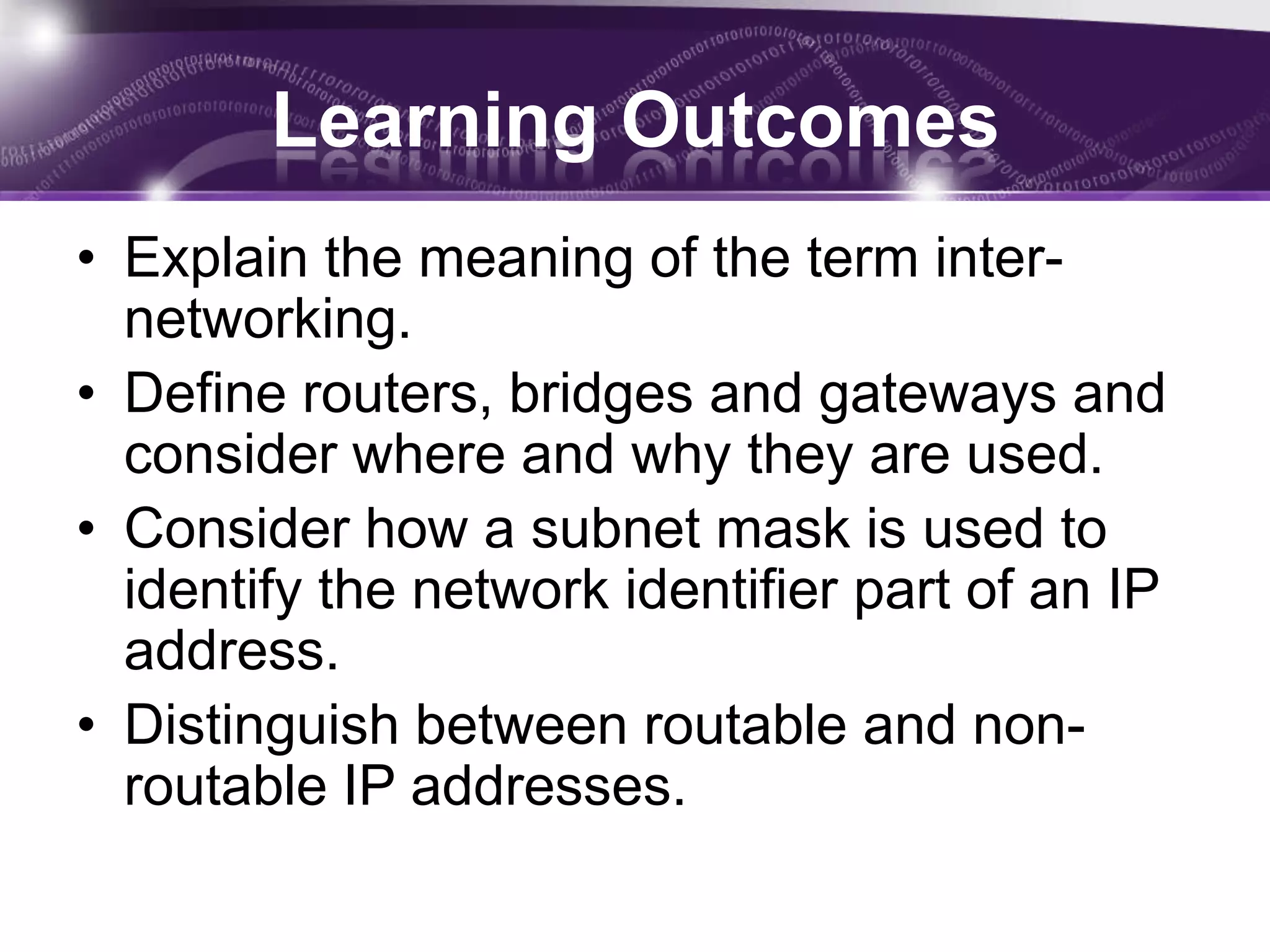 Learning Outcomes

• Explain the meaning of the term inter-networking.
• Define routers, bridges and gateways and consider where and why they are used.
• Consider how a subnet mask is used to identify the network identifier part of an IP address.
• Distinguish between routable and non-routable IP addresses.